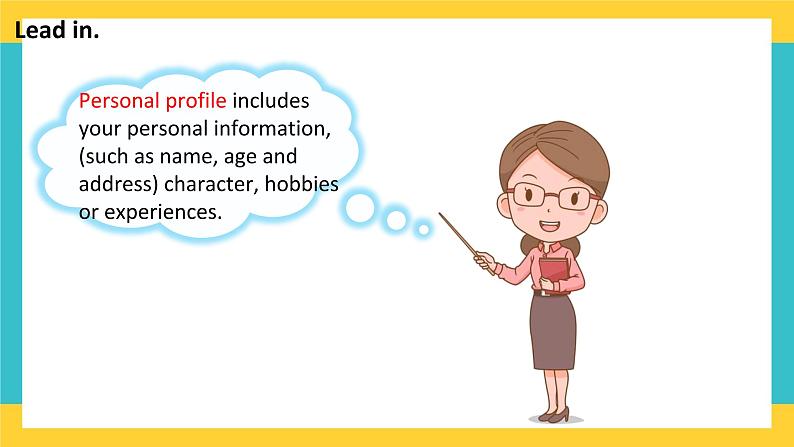 Lead in.

Personal profile includes your personal information, (such as name, age and address) character, hobbies or experiences.